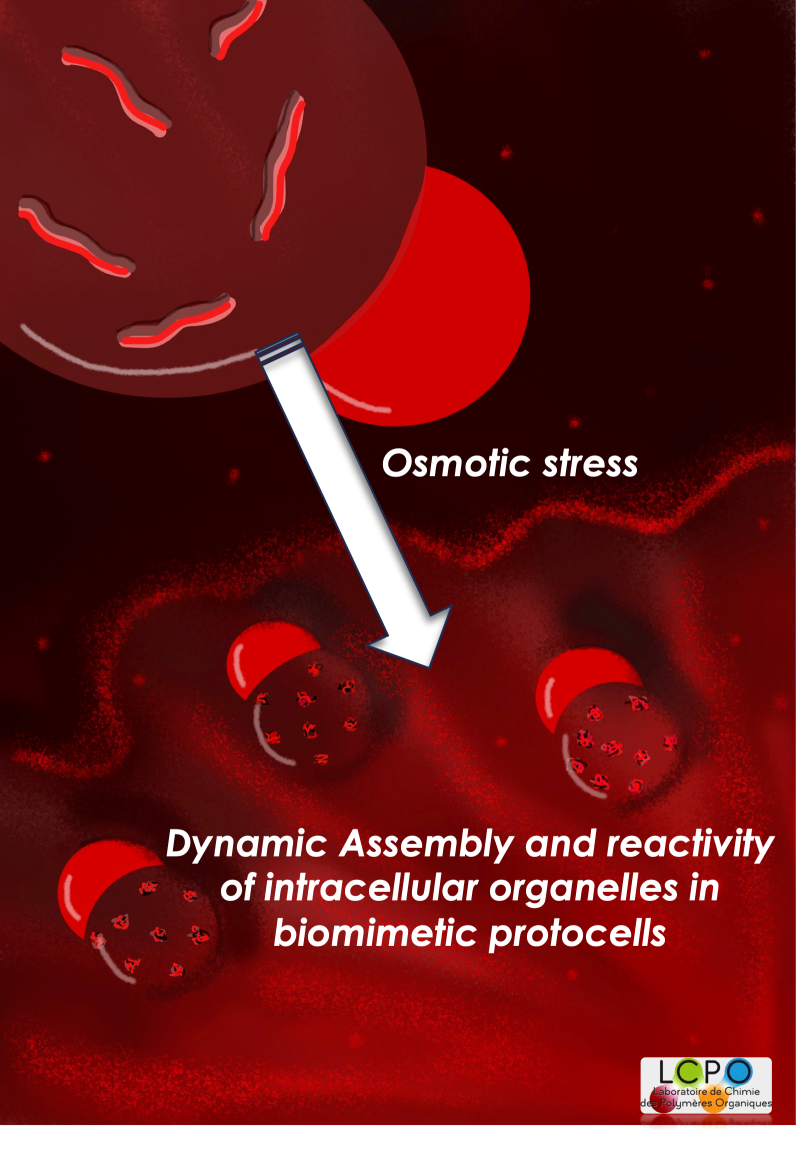 Osmotic stress

Dynamic Assembly and reactivity of intracellular organelles in biomimetic protocells

LCPO
Laboratoire de Chimie des Polymères Organiques